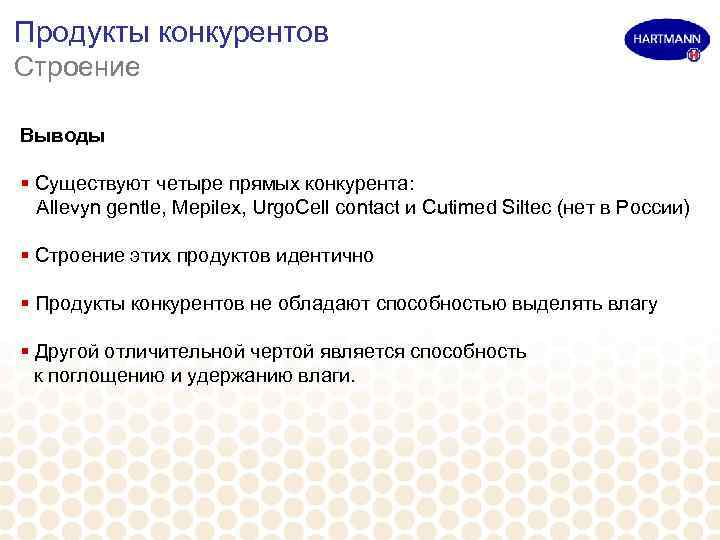 Продукты конкурентов
Строение

HARTMANN

Выводы

▪ Существуют четыре прямых конкурента: Allevyn gentle, Mepilex, UrgoCell contact и Cutimed Siltec (нет в России)

▪ Строение этих продуктов идентично

▪ Продукты конкурентов не обладают способностью выделять влагу

▪ Другой отличительной чертой является способность к поглощению и удержанию влаги.